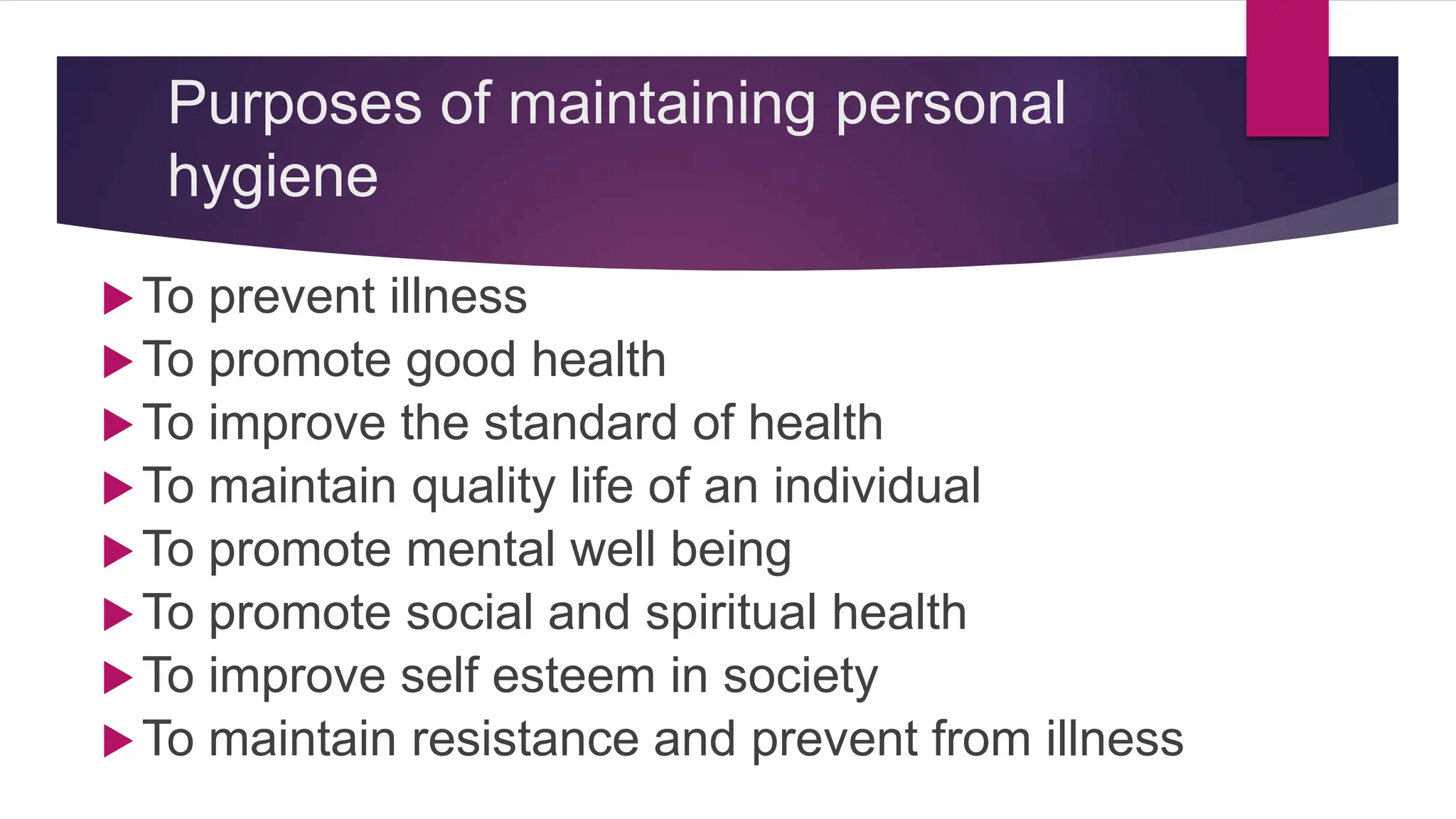 Purposes of maintaining personal hygiene

▶ To prevent illness
▶ To promote good health
▶ To improve the standard of health
▶ To maintain quality life of an individual
▶ To promote mental well being
▶ To promote social and spiritual health
▶ To improve self esteem in society
▶ To maintain resistance and prevent from illness